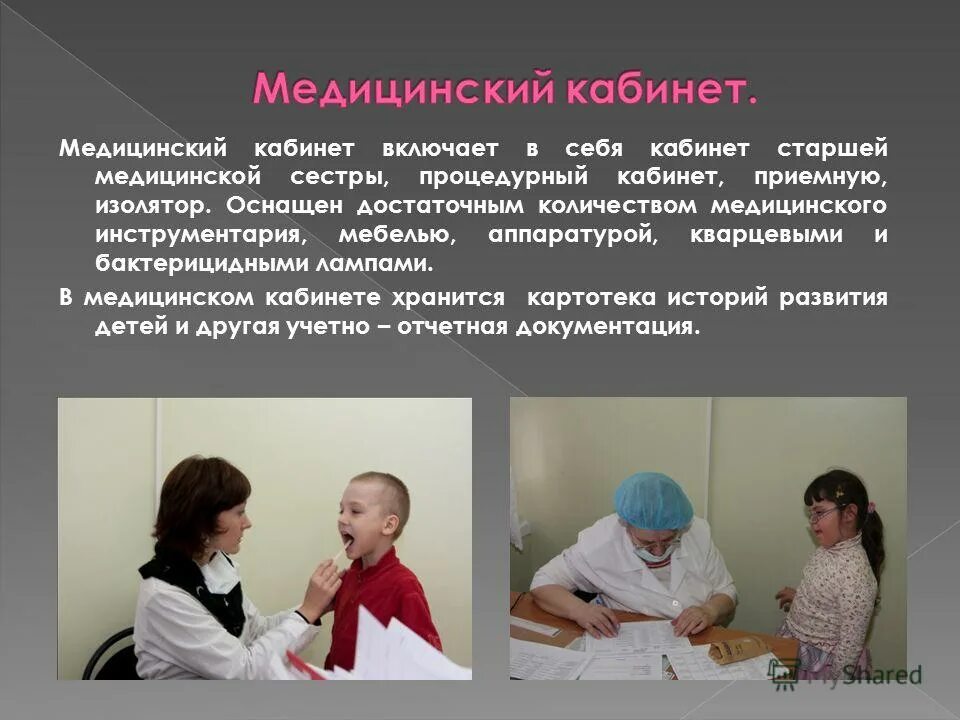 Медицинский кабинет.

Медицинский кабинет включает в себя кабинет старшей медицинской сестры, процедурный кабинет, приемную, изолятор. Оснащен достаточным количеством медицинского инструментария, мебелью, аппаратурой, кварцевыми и бактерицидными лампами.

В медицинском кабинете хранится картотека историй развития детей и другая учетно – отчетная документация.

MyShared